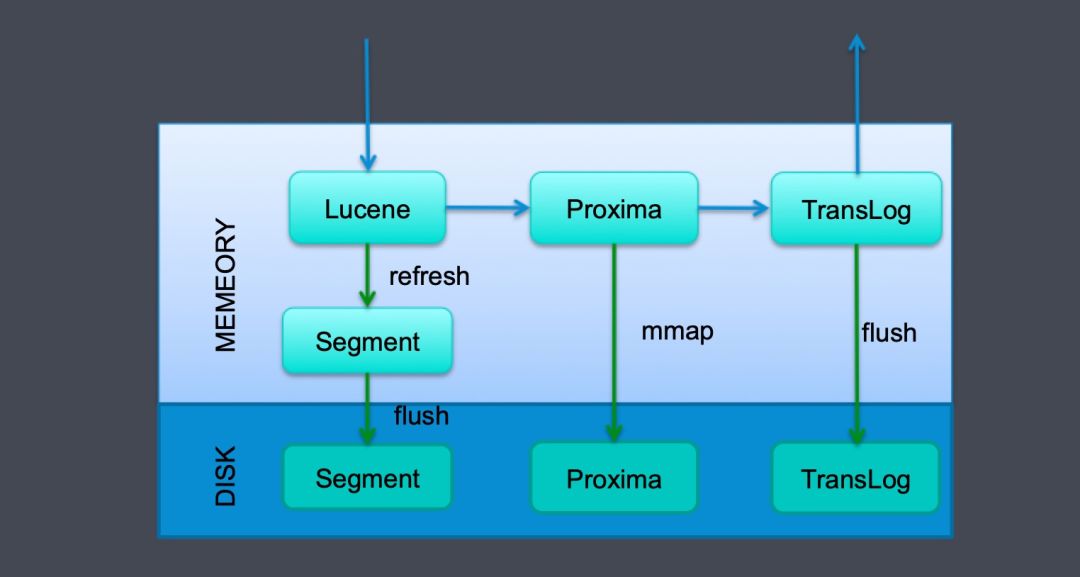 MEMEORY

Lucene

Proxima

TransLog

refresh

Segment

mmap

flush

flush

DISK

Segment

Proxima

TransLog